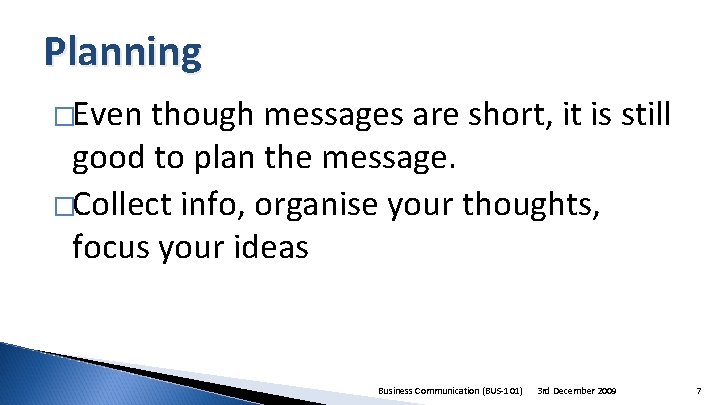 Planning

□Even though messages are short, it is still good to plan the message.

□Collect info, organise your thoughts, focus your ideas

Business Communication (BUS-101) 3rd December 2009 7